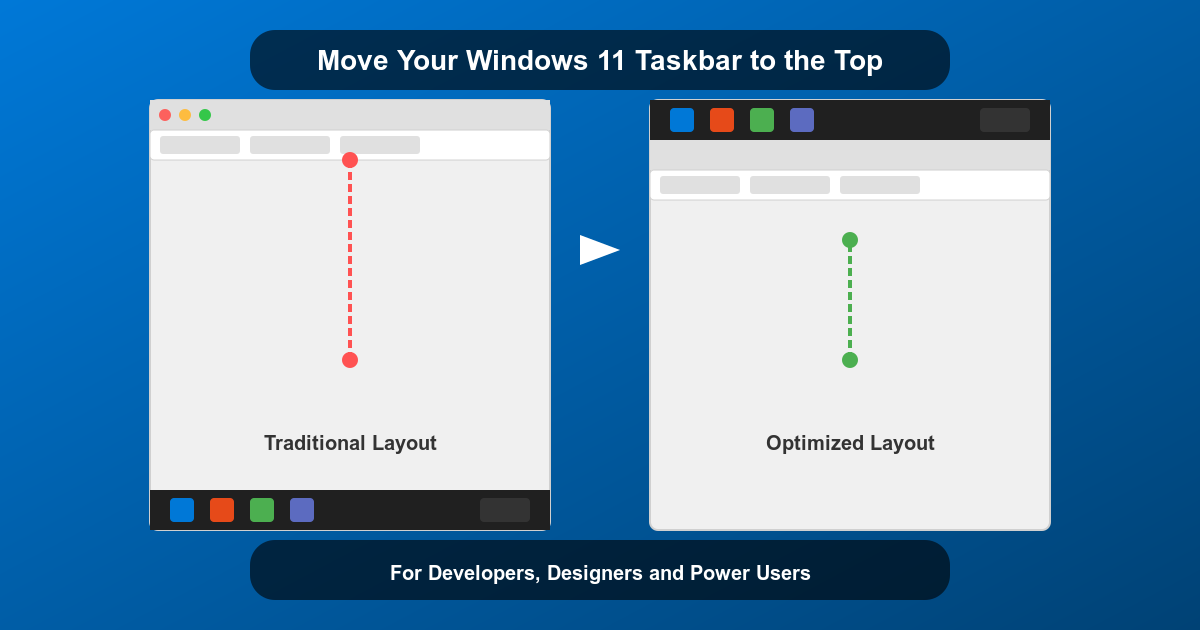 Move Your Windows 11 Taskbar to the Top

Traditional Layout

Optimized Layout

For Developers, Designers and Power Users